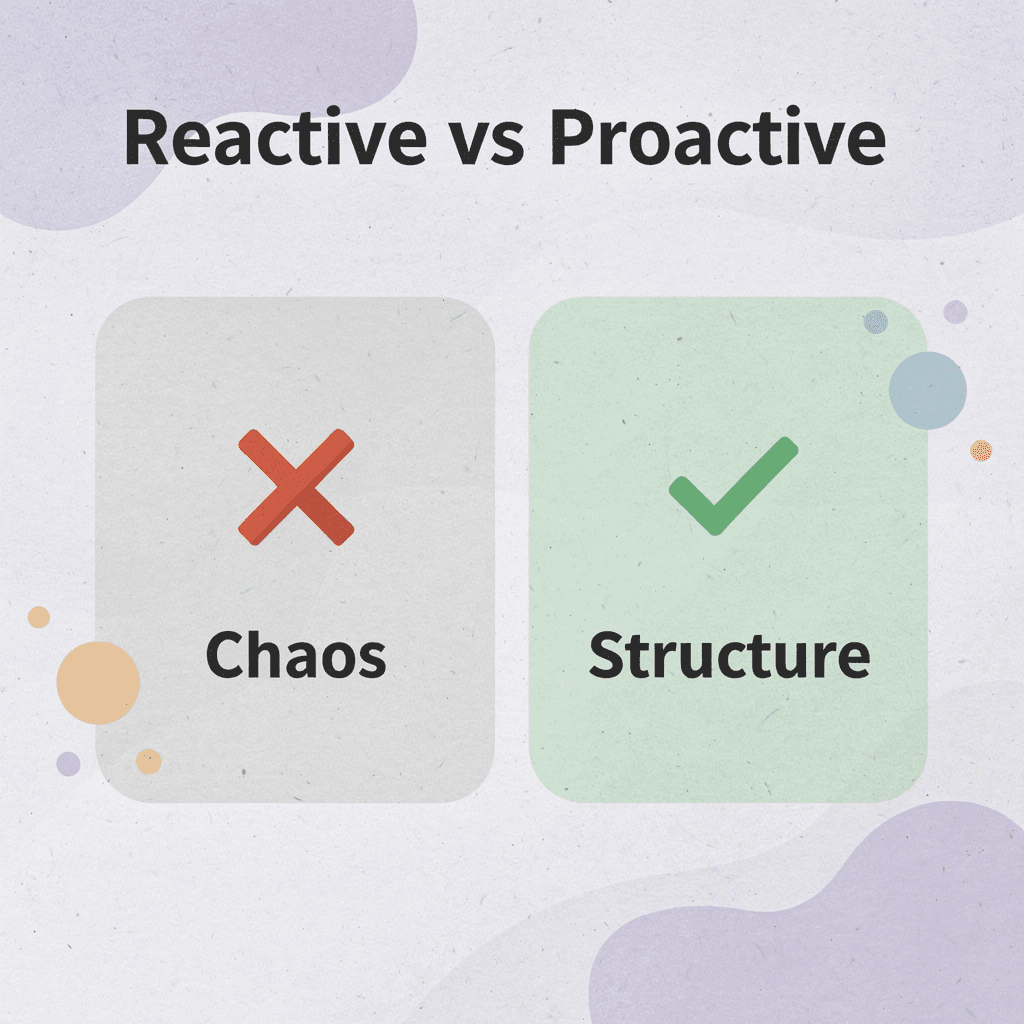 Reactive vs Proactive

Chaos

Structure